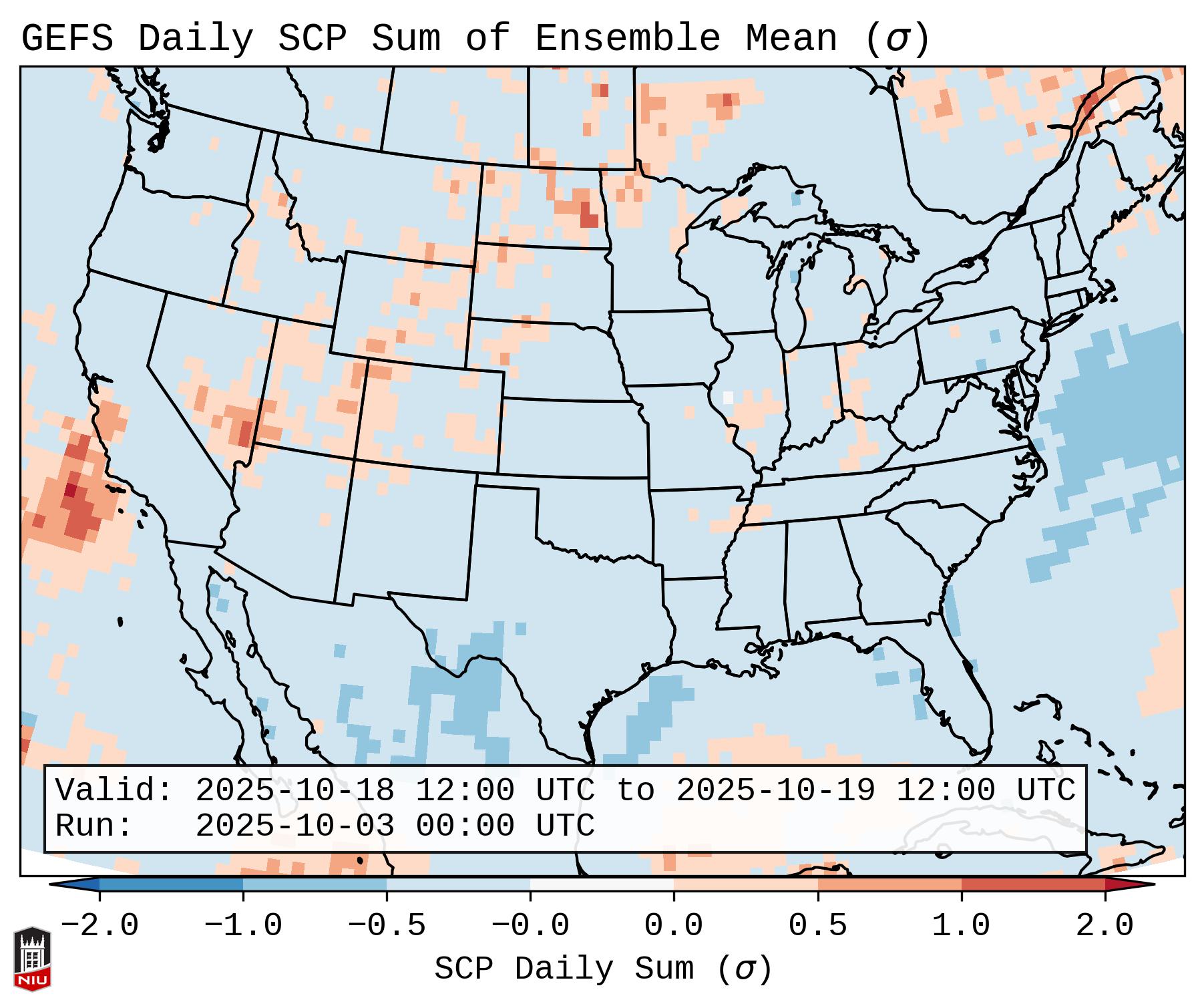 GEFS Daily SCP Sum of Ensemble Mean ($\sigma$)

Valid: 2025-10-18 12:00 UTC to 2025-10-19 12:00 UTC
Run: 2025-10-03 00:00 UTC

−2.0 −1.0 −0.5 −0.0 0.0 0.5 1.0 2.0

SCP Daily Sum ($\sigma$)

NIU